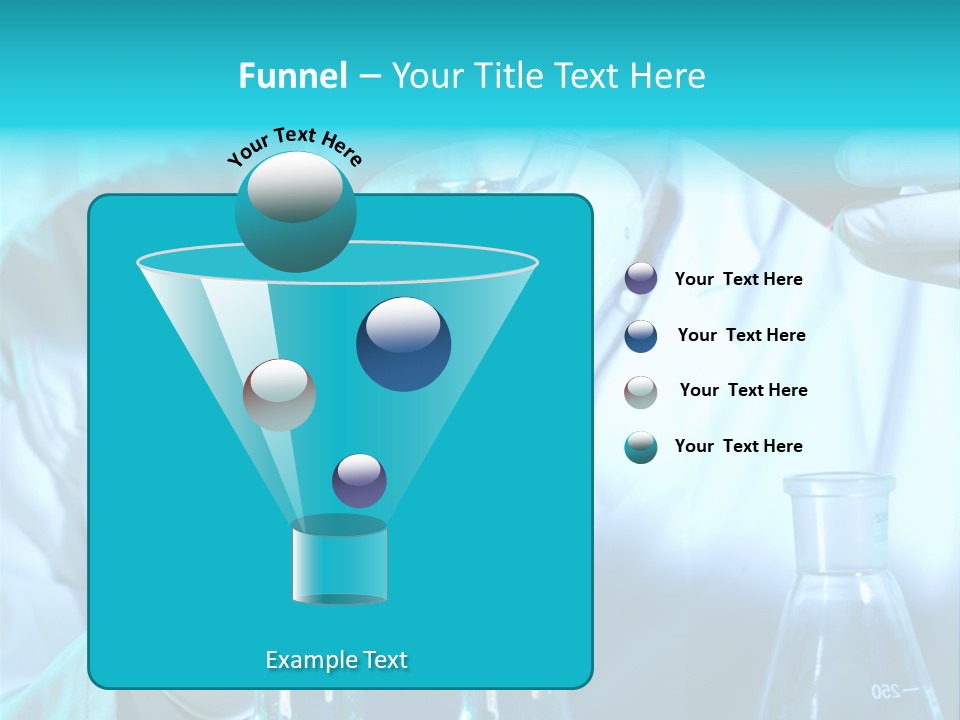 Funnel – Your Title Text Here

Your Text Here

Your Text Here

Your Text Here

Your Text Here

Your Text Here

Example Text

250